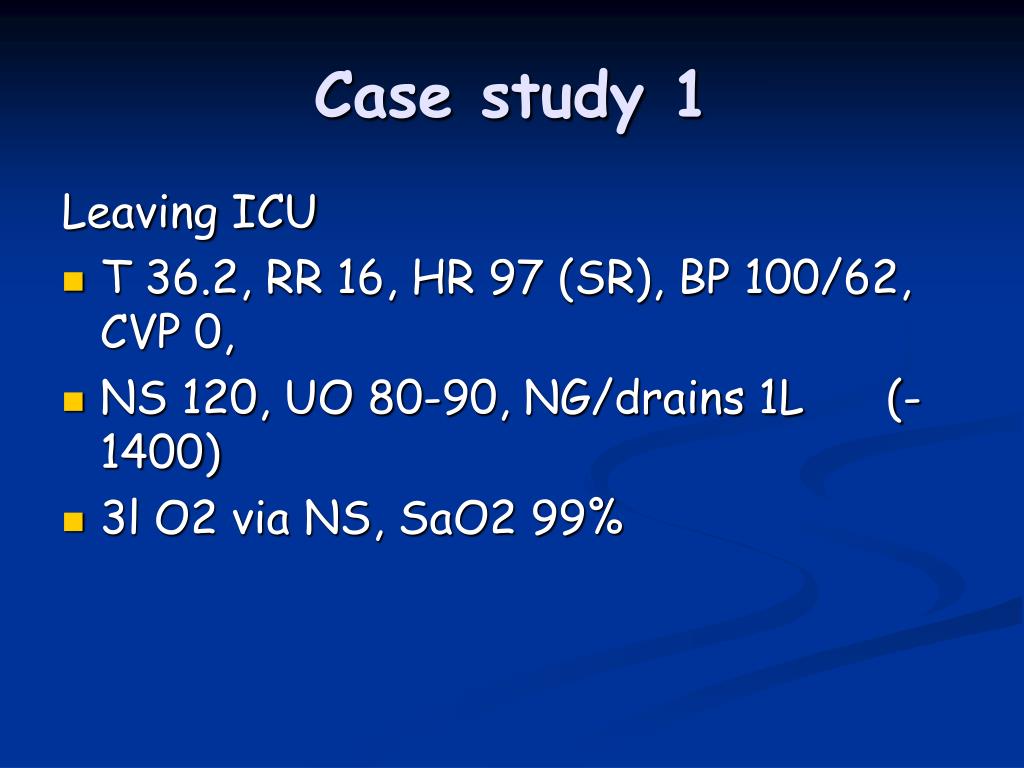 Case study 1

Leaving ICU

- T 36.2, RR 16, HR 97 (SR), BP 100/62, CVP 0,
- NS 120, UO 80-90, NG/drains 1L (-1400)
- 3l O2 via NS, SaO2 99%